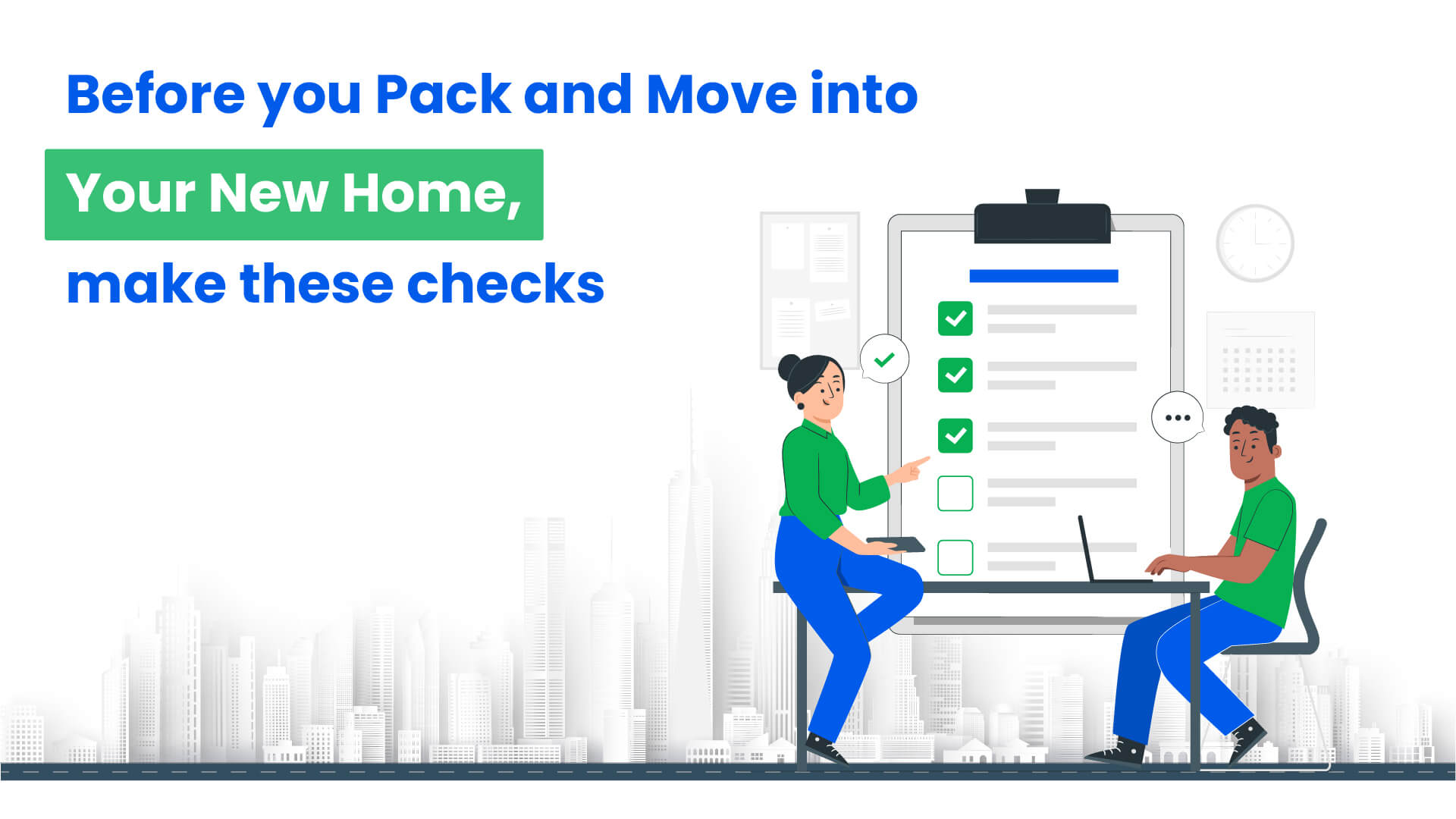 Before you Pack and Move into

Your New Home,

make these checks